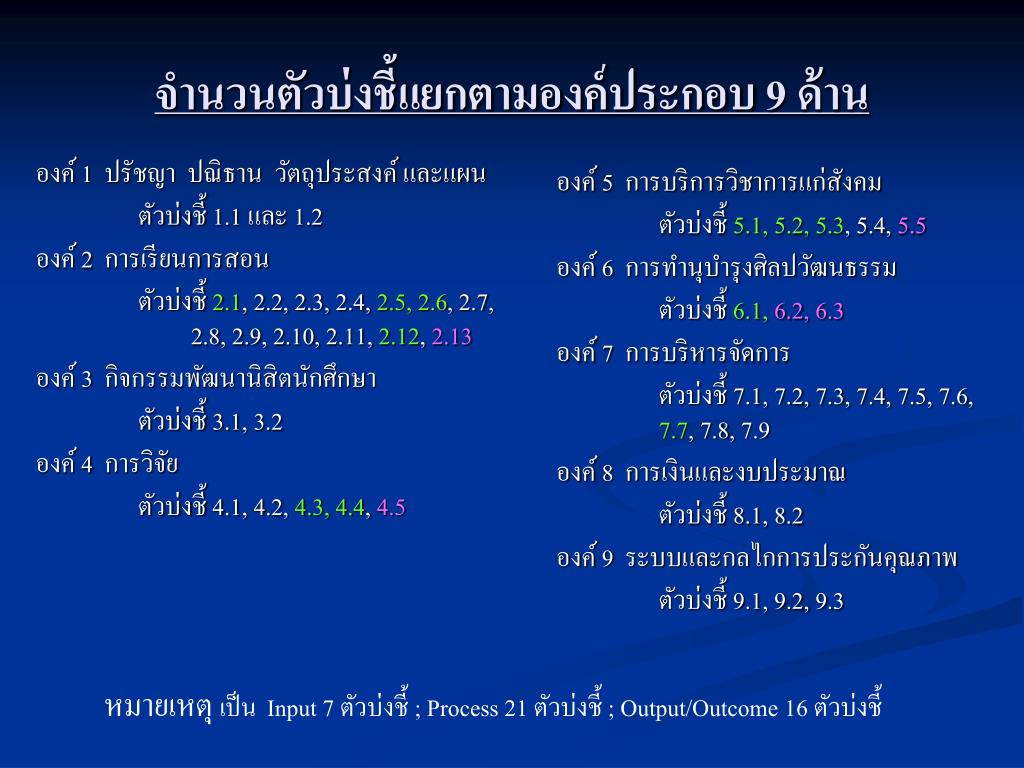 จำนวนตัวบ่งชี้แยกตามองค์ประกอบ 9 ด้าน

องค์ 1 ปรัชญา ปณิธาน วัตถุประสงค์ และแผน
ตัวบ่งชี้ 1.1 และ 1.2
องค์ 2 การเรียนการสอน
ตัวบ่งชี้ 2.1, 2.2, 2.3, 2.4, 2.5, 2.6, 2.7, 2.8, 2.9, 2.10, 2.11, 2.12, 2.13
องค์ 3 กิจกรรมพัฒนานิสิตนักศึกษา
ตัวบ่งชี้ 3.1, 3.2
องค์ 4 การวิจัย
ตัวบ่งชี้ 4.1, 4.2, 4.3, 4.4, 4.5

องค์ 5 การบริการวิชาการแก่สังคม
ตัวบ่งชี้ 5.1, 5.2, 5.3, 5.4, 5.5
องค์ 6 การทำนุบำรุงศิลปวัฒนธรรม
ตัวบ่งชี้ 6.1, 6.2, 6.3
องค์ 7 การบริหารจัดการ
ตัวบ่งชี้ 7.1, 7.2, 7.3, 7.4, 7.5, 7.6, 7.7, 7.8, 7.9
องค์ 8 การเงินและงบประมาณ
ตัวบ่งชี้ 8.1, 8.2
องค์ 9 ระบบและกลไกการประกันคุณภาพ
ตัวบ่งชี้ 9.1, 9.2, 9.3

หมายเหตุ เป็น Input 7 ตัวบ่งชี้ ; Process 21 ตัวบ่งชี้ ; Output/Outcome 16 ตัวบ่งชี้